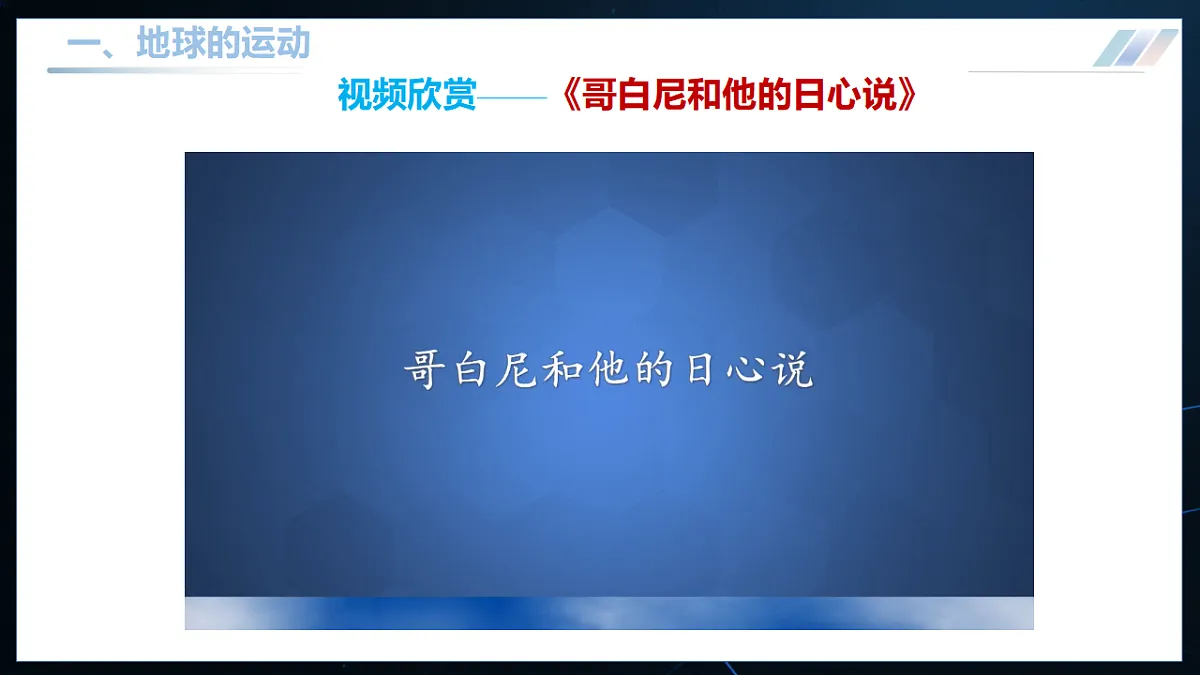 一、地球的运动

视频欣赏——《哥白尼和他的日心说》

哥白尼和他的日心说